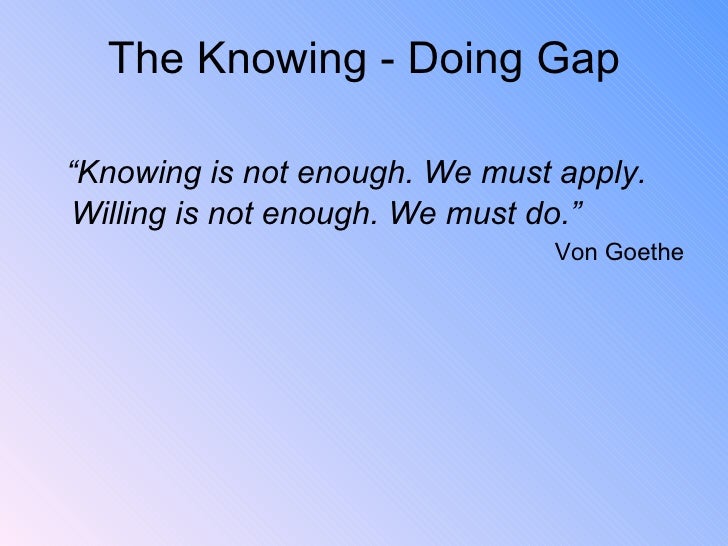 The Knowing - Doing Gap

“Knowing is not enough. We must apply. Willing is not enough. We must do.”

Von Goethe